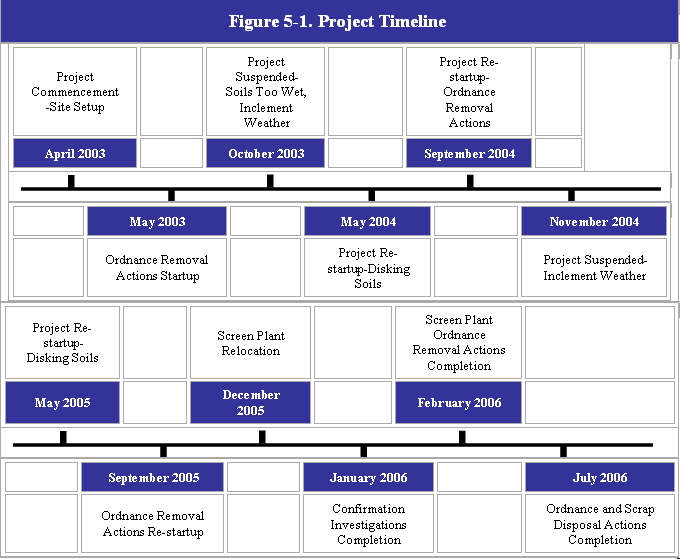 Figure 5-1. Project Timeline

Project Commencement -Site Setup

April 2003

Project Suspended-Soils Too Wet, Inclement Weather

October 2003

Project Re-startup-Ordnance Removal Actions

September 2004

May 2003

Ordnance Removal Actions Startup

May 2004

Project Re-startup-Disking Soils

November 2004

Project Suspended-Inclement Weather

Project Re-startup-Disking Soils

May 2005

Screen Plant Relocation

December 2005

Screen Plant Ordnance Removal Actions Completion

February 2006

September 2005

Ordnance Removal Actions Re-startup

January 2006

Confirmation Investigations Completion

July 2006

Ordnance and Scrap Disposal Actions Completion